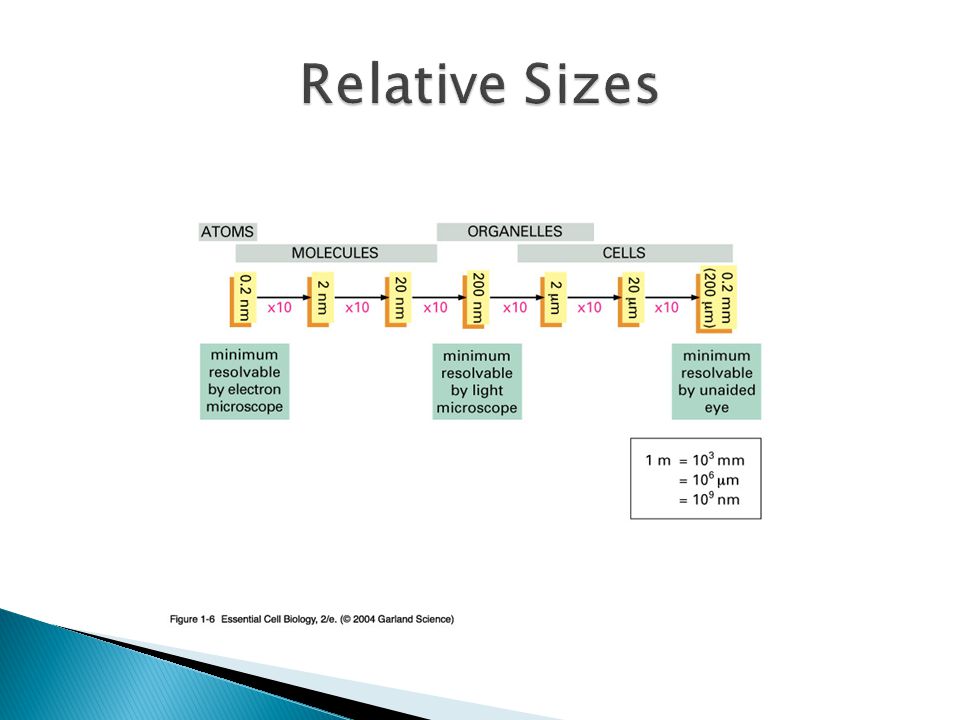 Relative Sizes

ATOMS

ORGANELLES

MOLECULES

CELLS

0.2 nm
x10
2 nm
x10
20 nm
x10
200 nm
x10
2 μm
x10
20 μm
x10
0.2 mm (200 μm)

minimum resolvable by electron microscope

minimum resolvable by light microscope

minimum resolvable by unaided eye

1 m $= 10^3$ mm
$= 10^6$ μm
$= 10^9$ nm

Figure 1-6 Essential Cell Biology, 2/e. (© 2004 Garland Science)